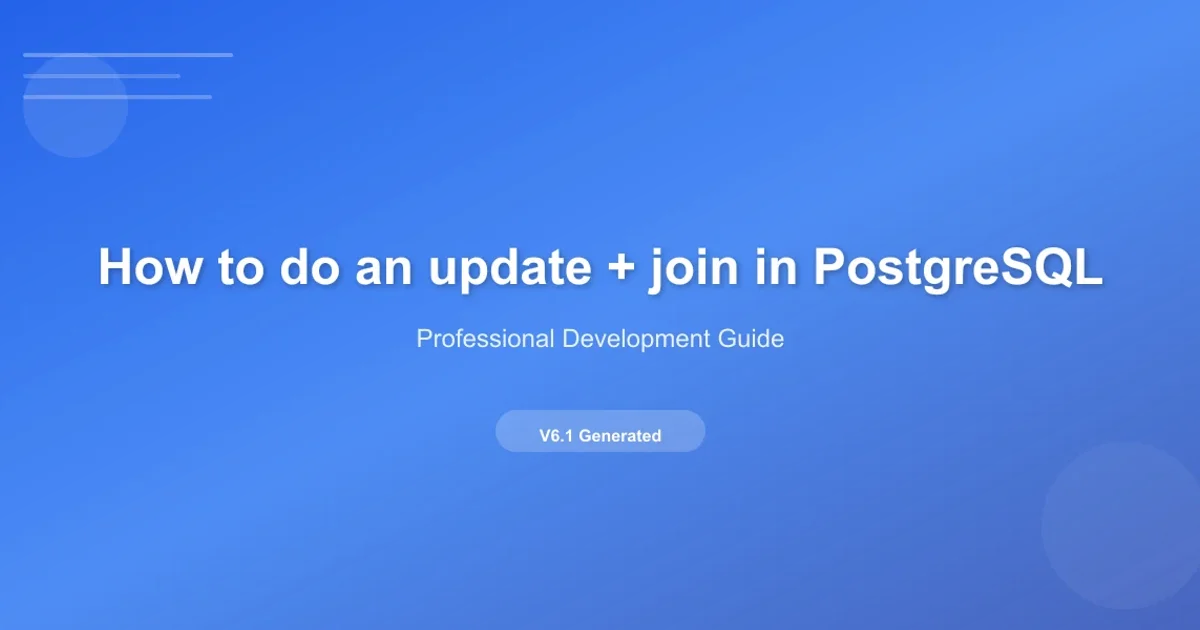 How to do an update + join in PostgreSQL

Professional Development Guide

V6.1 Generated